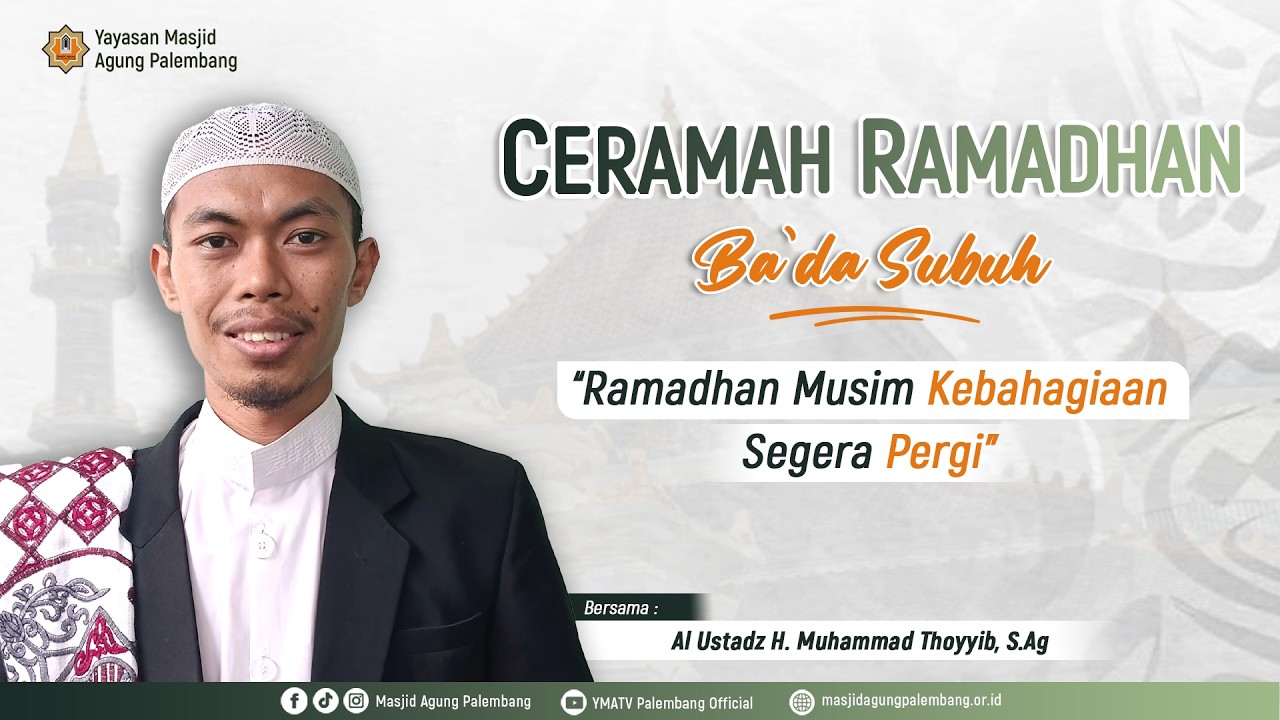 Yayasan Masjid Agung Palembang

CERAMAH RAMADHAN

Ba'da Subuh

"Ramadhan Musim Kebahagiaan Segera Pergi"

Bersama :

Al Ustadz H. Muhammad Thoyyib, S.Ag

Masjid Agung Palembang YMATV Palembang Official masjidagungpalembang.or.id